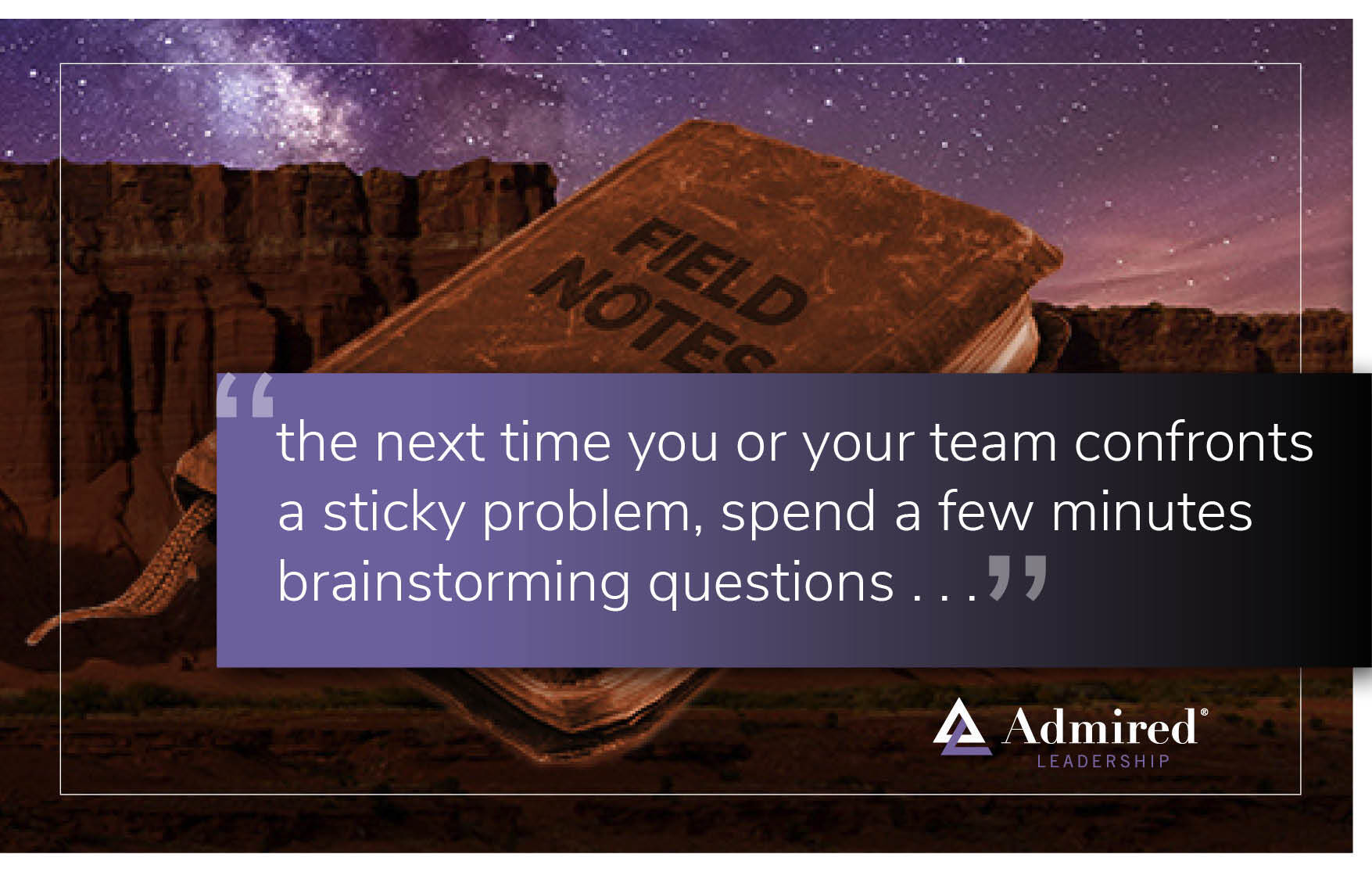 FIELD NOTES

“the next time you or your team confronts a sticky problem, spend a few minutes brainstorming questions . . .”

Admired®
LEADERSHIP